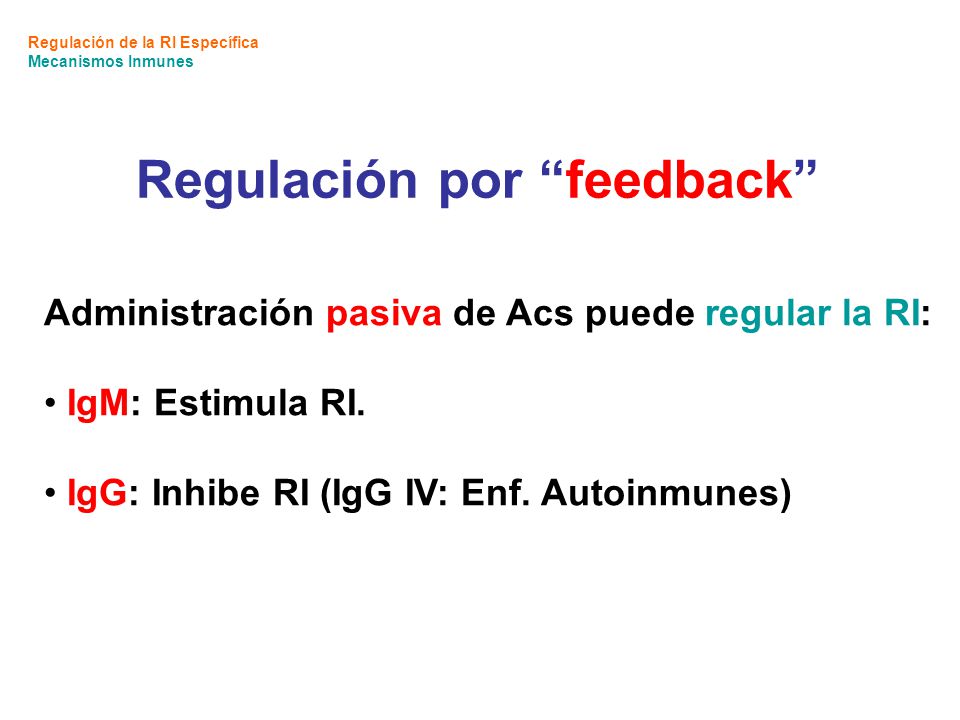 Regulación de la RI Específica
Mecanismos Inmunes

Regulación por “feedback”

Administración pasiva de Acs puede regular la RI:

• IgM: Estimula RI.

• IgG: Inhibe RI (IgG IV: Enf. Autoinmunes)